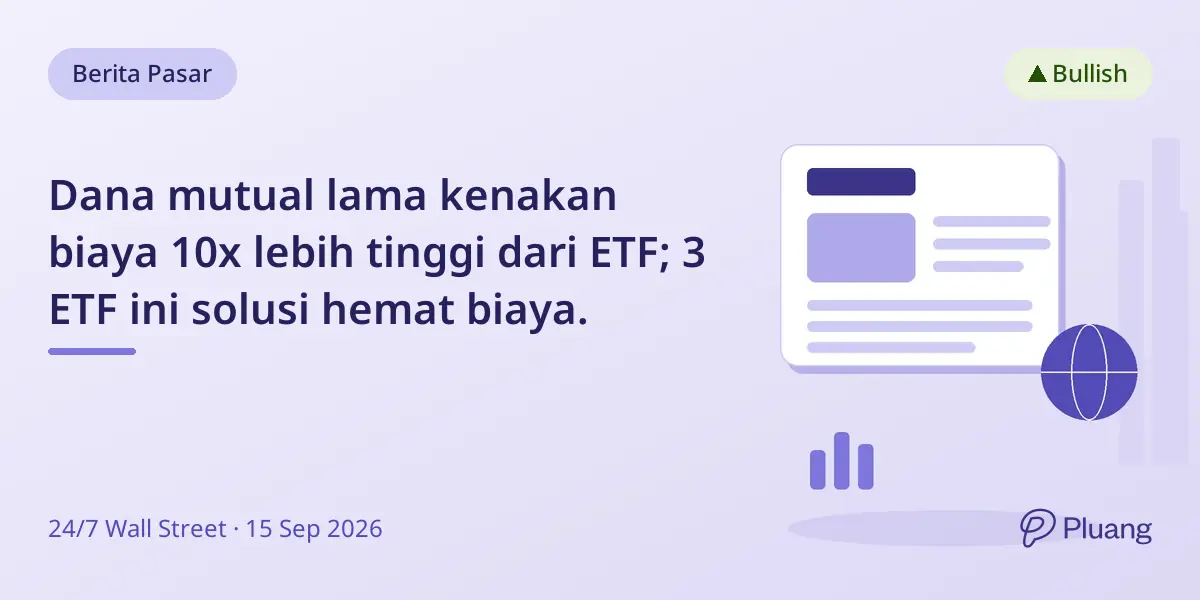 Berita Pasar

▲ Bullish

Dana mutual lama kenakan biaya 10x lebih tinggi dari ETF; 3 ETF ini solusi hemat biaya.

24/7 Wall Street · 15 Sep 2026

Pluang